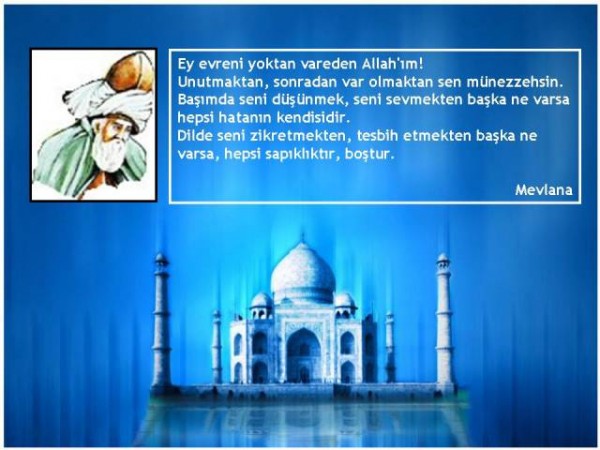 Ey evreni yoktan vareden Allah'ım!
Unutmaktan, sonradan var olmaktan sen münezzehsin.
Başımda seni düşünmek, seni sevmekten başka ne varsa hepsi hatanın kendisidir.
Dilde seni zikretmekten, tesbih etmekten başka ne varsa, hepsi sapıklıktır, boştur.

Mevlana